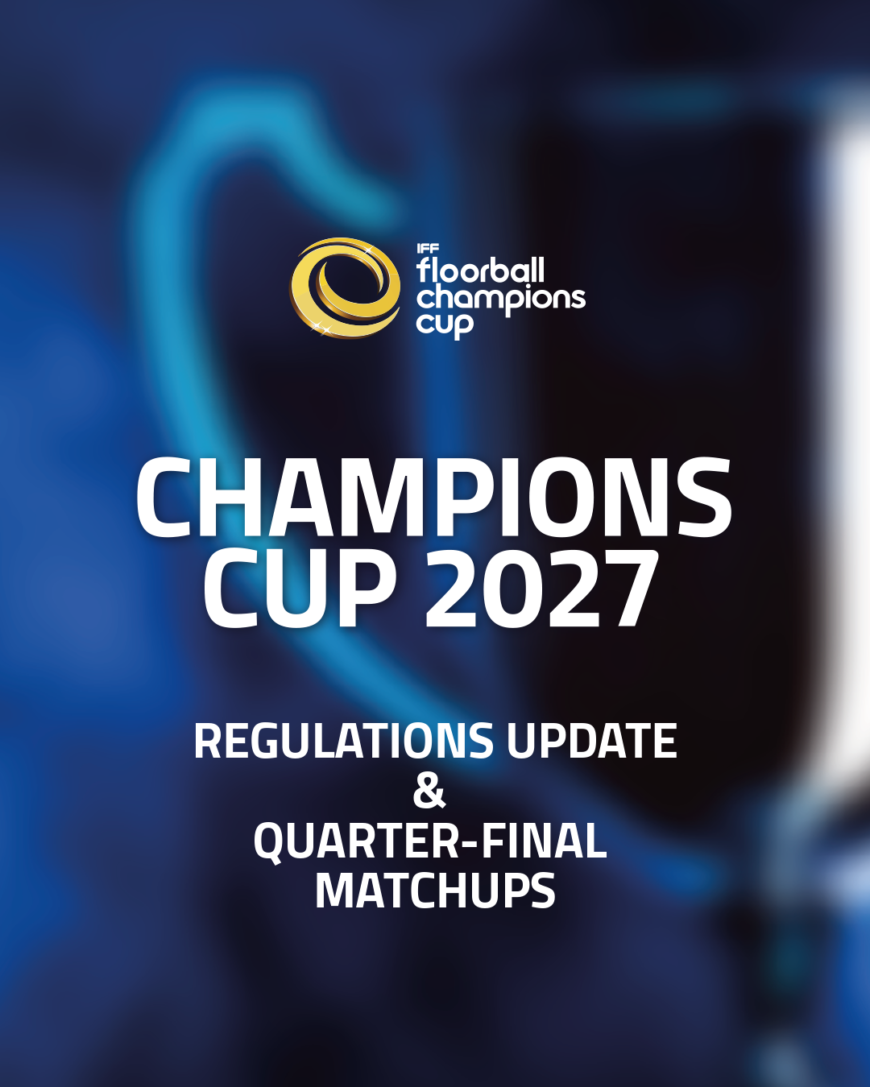 IFF
floorball
champions
cup

CHAMPIONS
CUP 2027

REGULATIONS UPDATE
&
QUARTER-FINAL
MATCHUPS